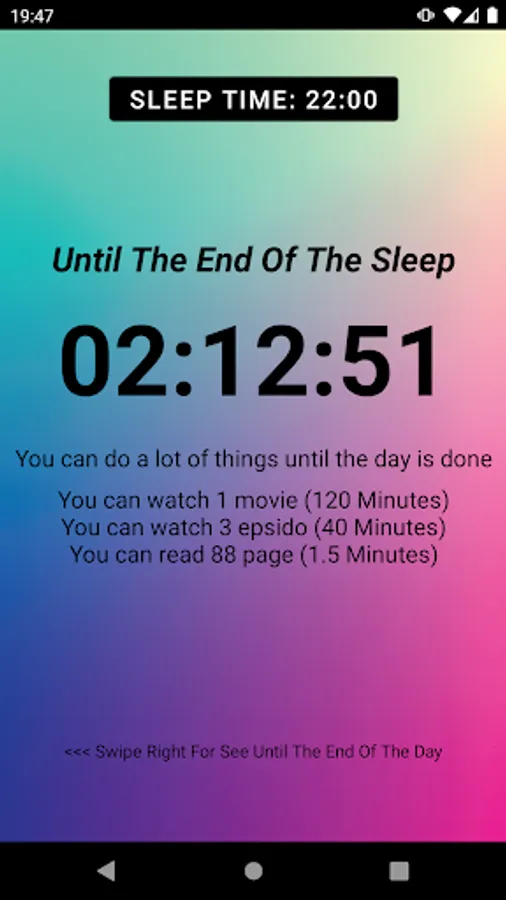 19:47

SLEEP TIME: 22:00

Until The End Of The Sleep

02:12:51

You can do a lot of things until the day is done

You can watch 1 movie (120 Minutes)
You can watch 3 epsido (40 Minutes)
You can read 88 page (1.5 Minutes)

<<< Swipe Right For See Until The End Of The Day